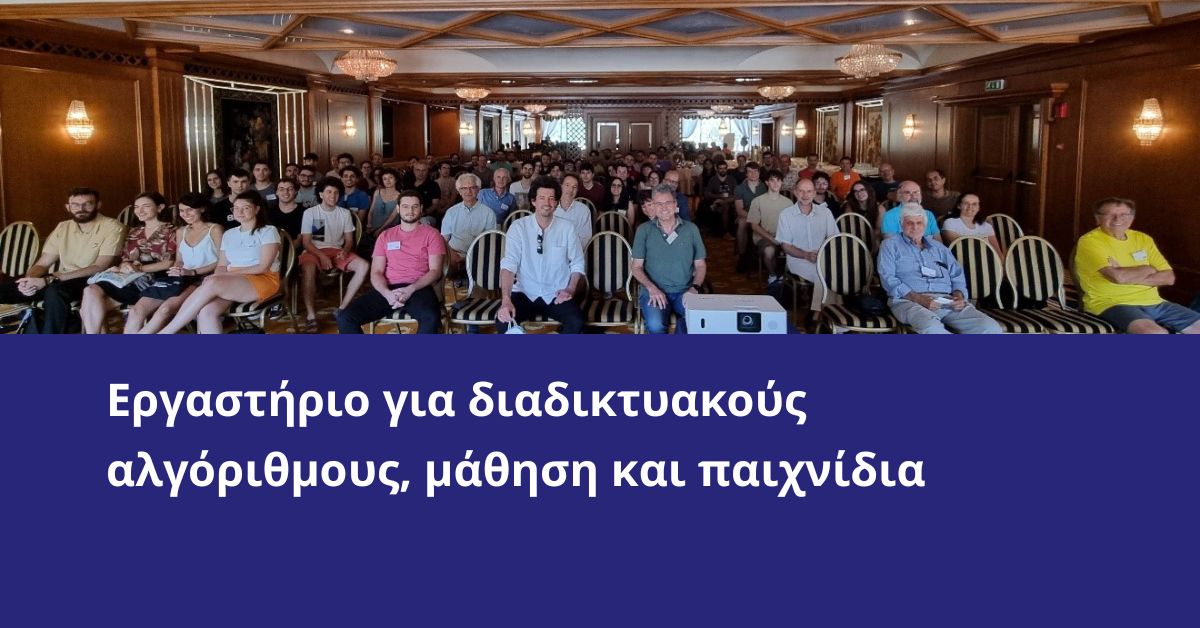 Εργαστήριο για διαδικτυακούς αλγόριθμους, μάθηση και παιχνίδια